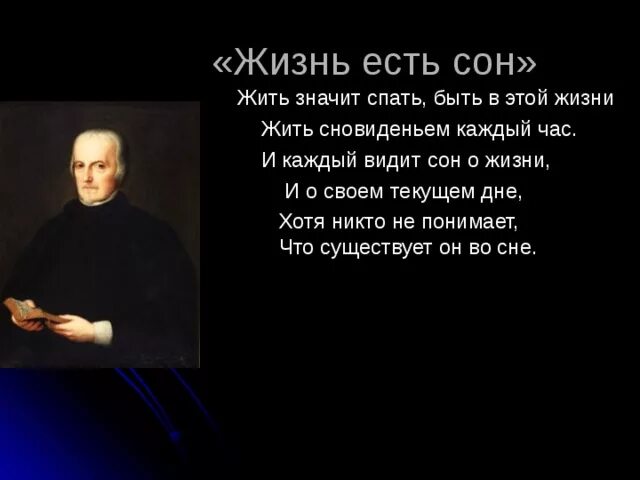 «Жизнь есть сон»

Жить значит спать, быть в этой жизни
Жить сновиденьем каждый час.
И каждый видит сон о жизни,
И о своем текущем дне,
Хотя никто не понимает,
Что существует он во сне.